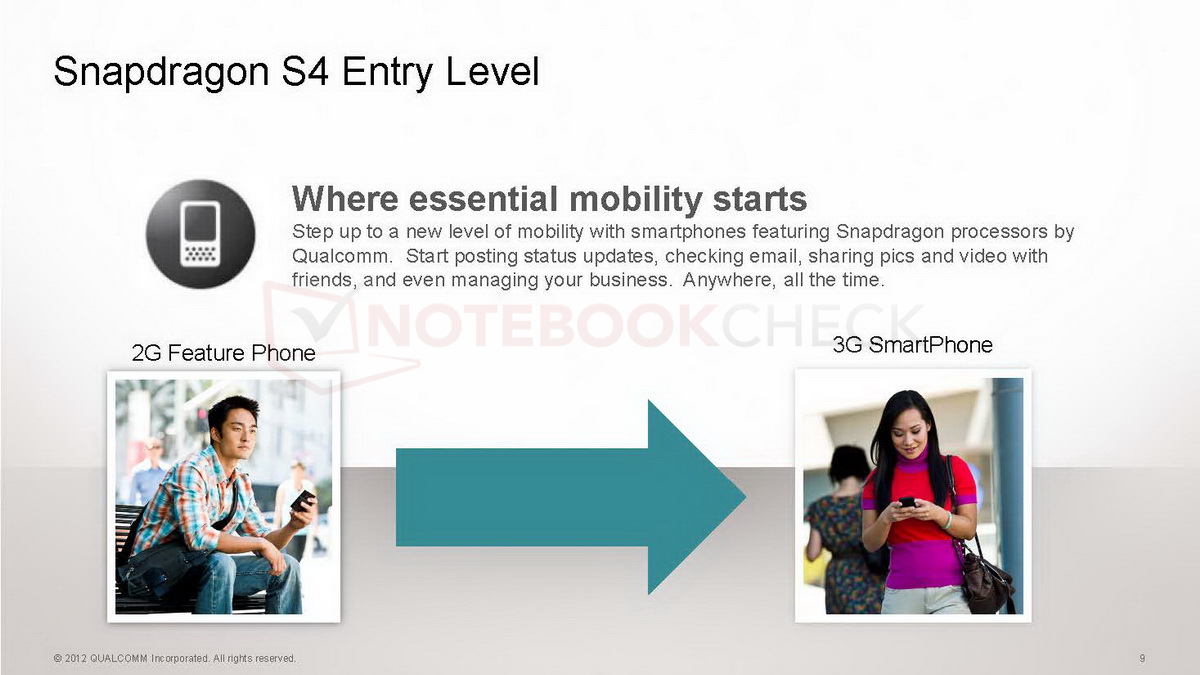 Snapdragon S4 Entry Level

Where essential mobility starts
Step up to a new level of mobility with smartphones featuring Snapdragon processors by Qualcomm. Start posting status updates, checking email, sharing pics and video with friends, and even managing your business. Anywhere, all the time.

NOTEBOOKCHECK

2G Feature Phone

3G SmartPhone

© 2012 QUALCOMM Incorporated. All rights reserved.

9